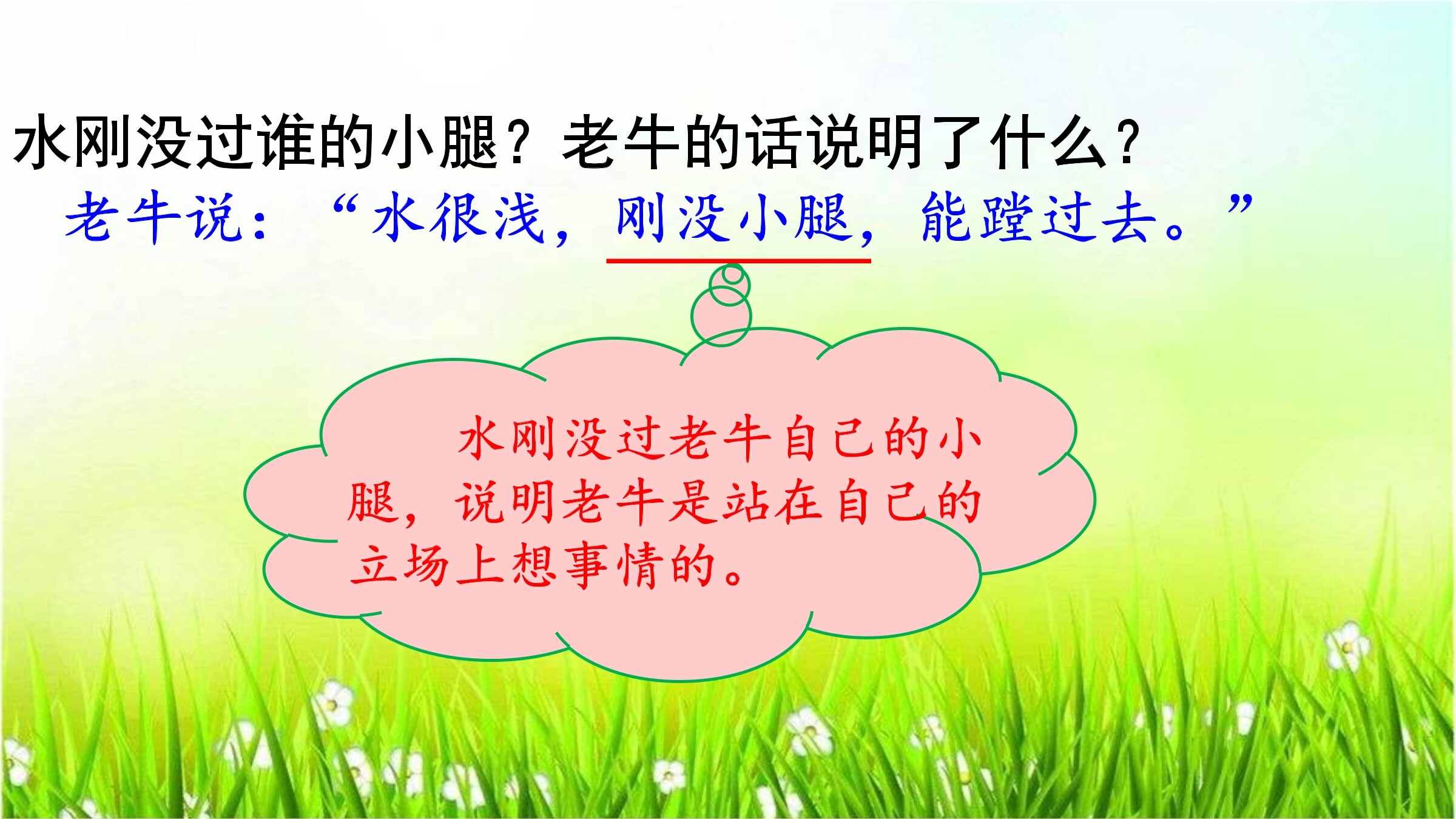 水刚没过谁的小腿？老牛的话说明了什么？

老牛说：“水很浅，刚没小腿，能蹚过去。”

水刚没过老牛自己的小腿，说明老牛是站在自己的立场上想事情的。